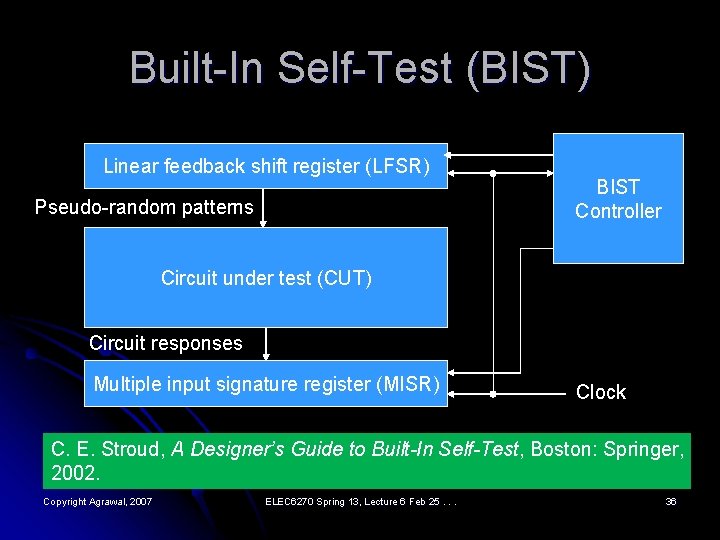 Built-In Self-Test (BIST)

Linear feedback shift register (LFSR)

BIST Controller

Pseudo-random patterns

Circuit under test (CUT)

Circuit responses

Multiple input signature register (MISR)

Clock

C. E. Stroud, A Designer's Guide to Built-In Self-Test, Boston: Springer, 2002.

Copyright Agrawal, 2007

ELEC6270 Spring 13, Lecture 6 Feb 25 . . .

36